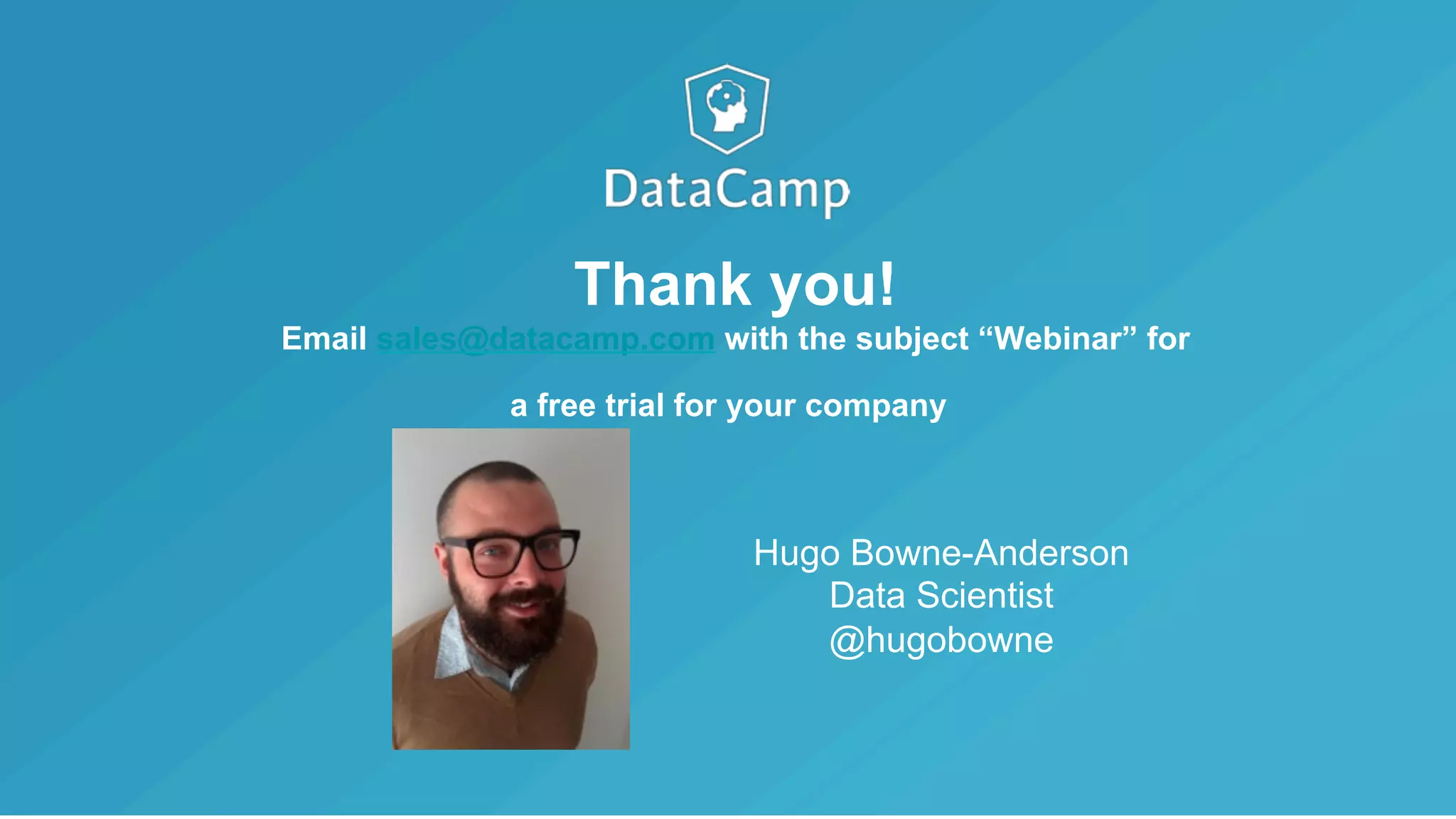 DataCamp

Thank you!

Email sales@datacamp.com with the subject “Webinar” for a free trial for your company

Hugo Bowne-Anderson
Data Scientist
@hugobowne